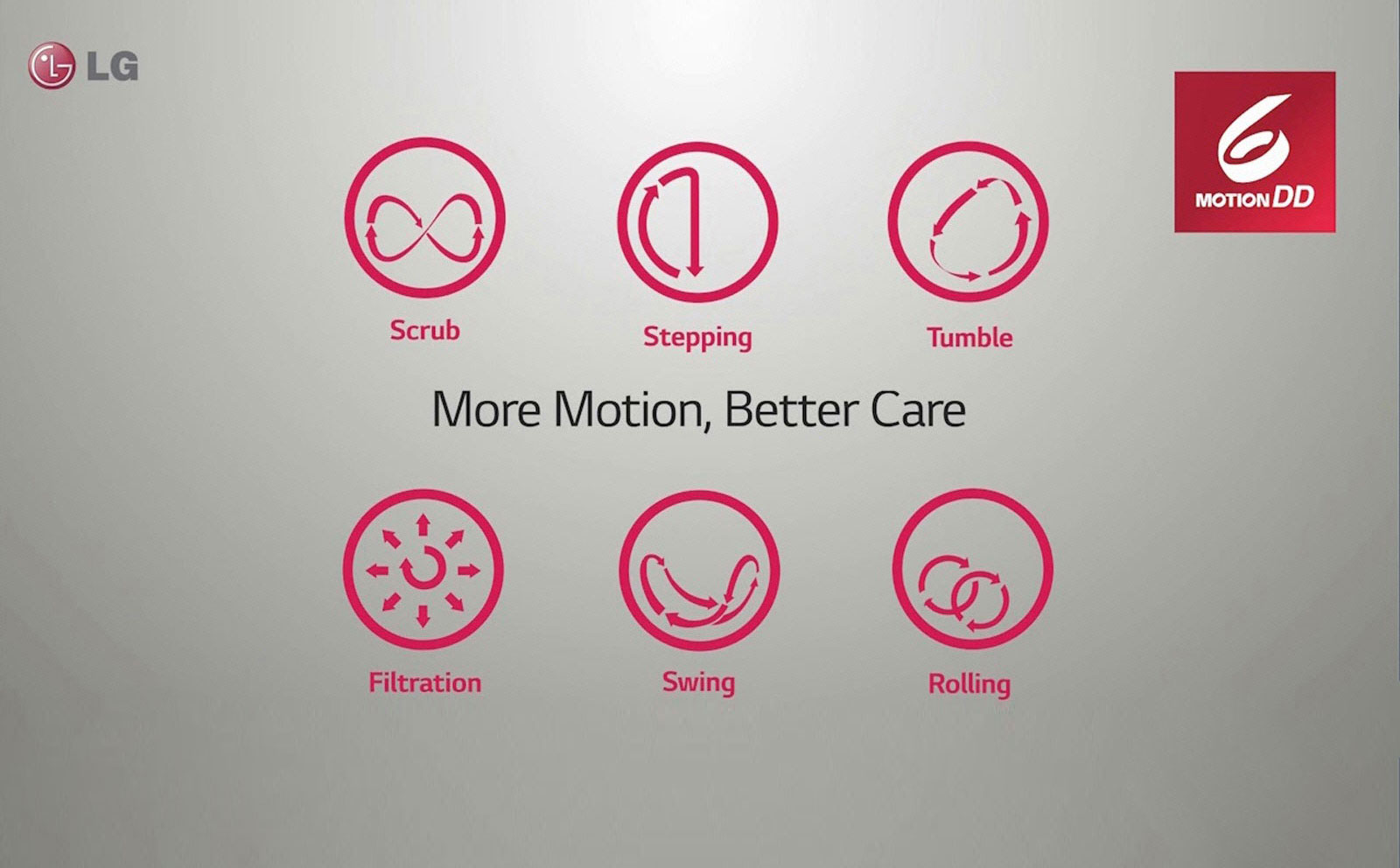 LG

6
MOTION DD

Scrub

Stepping

Tumble

More Motion, Better Care

Filtration

Swing

Rolling